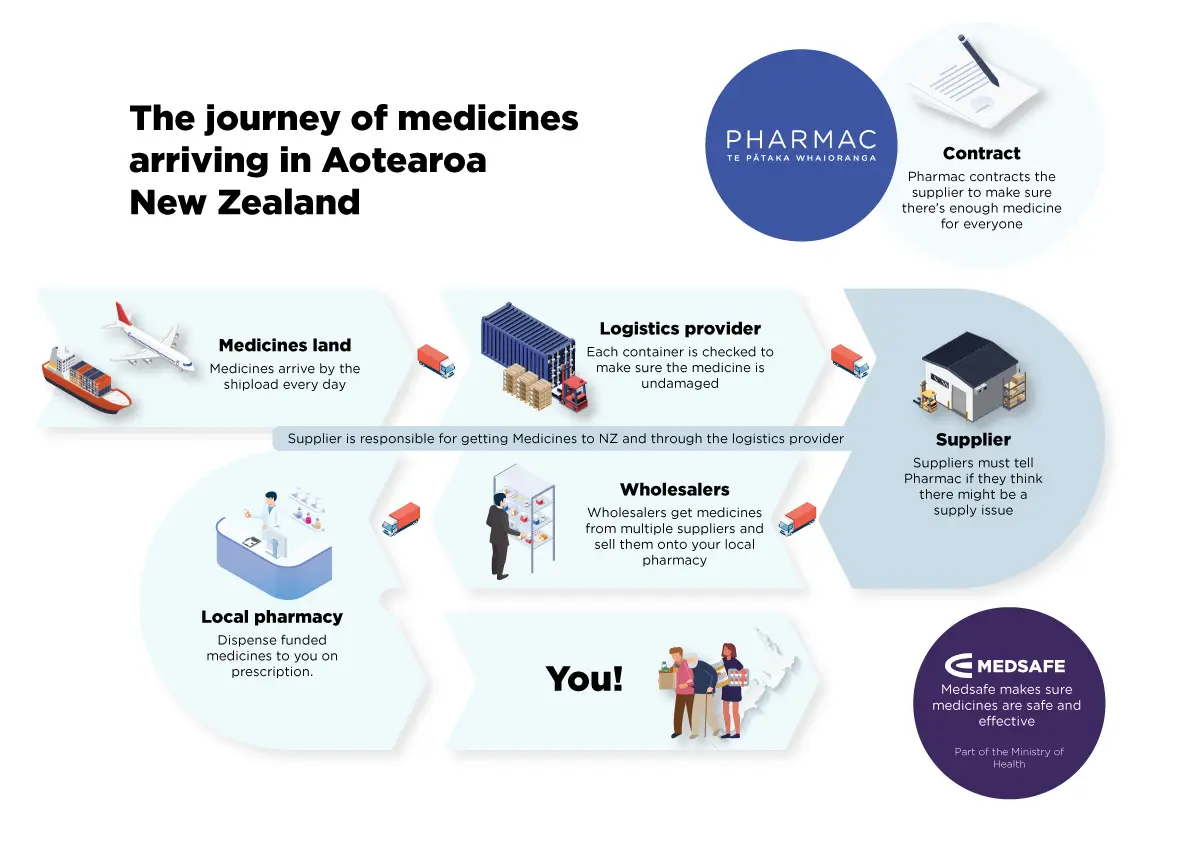 The journey of medicines arriving in Aotearoa New Zealand

PHARMAC
TE PĀTAKA WHAIORANGA

Contract
Pharmac contracts the supplier to make sure there's enough medicine for everyone

Medicines land
Medicines arrive by the shipload every day

Logistics provider
Each container is checked to make sure the medicine is undamaged

Supplier is responsible for getting Medicines to NZ and through the logistics provider

Supplier
Suppliers must tell Pharmac if they think there might be a supply issue

Wholesalers
Wholesalers get medicines from multiple suppliers and sell them onto your local pharmacy

Local pharmacy
Dispense funded medicines to you on prescription.

You!

MEDSAFE
Medsafe makes sure medicines are safe and effective

Part of the Ministry of Health